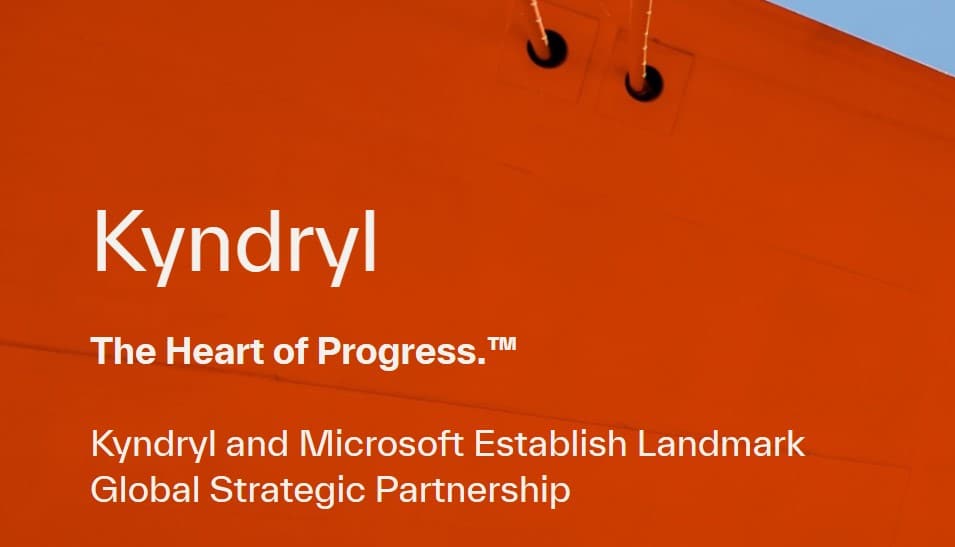 Kyndryl

The Heart of Progress.™

Kyndryl and Microsoft Establish Landmark Global Strategic Partnership